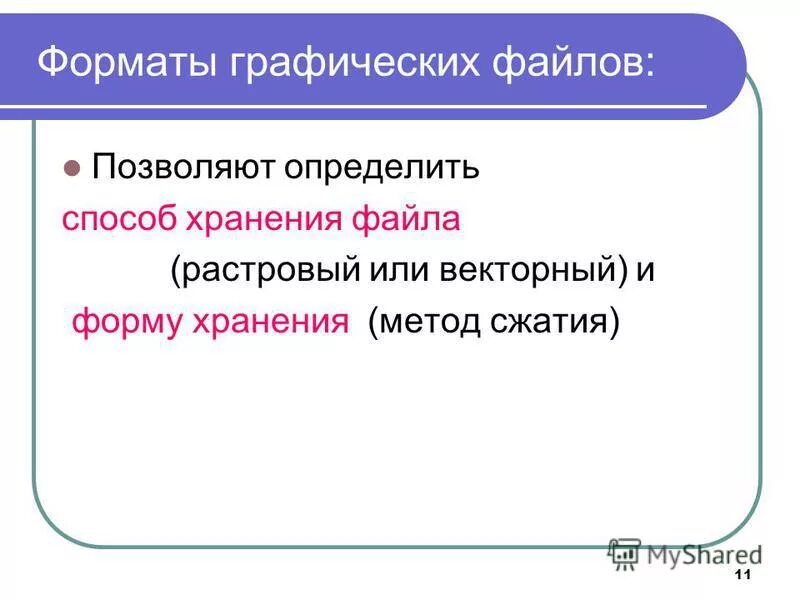 Форматы графических файлов:

Позволяют определить способ хранения файла (растровый или векторный) и форму хранения (метод сжатия)

MyShared

11